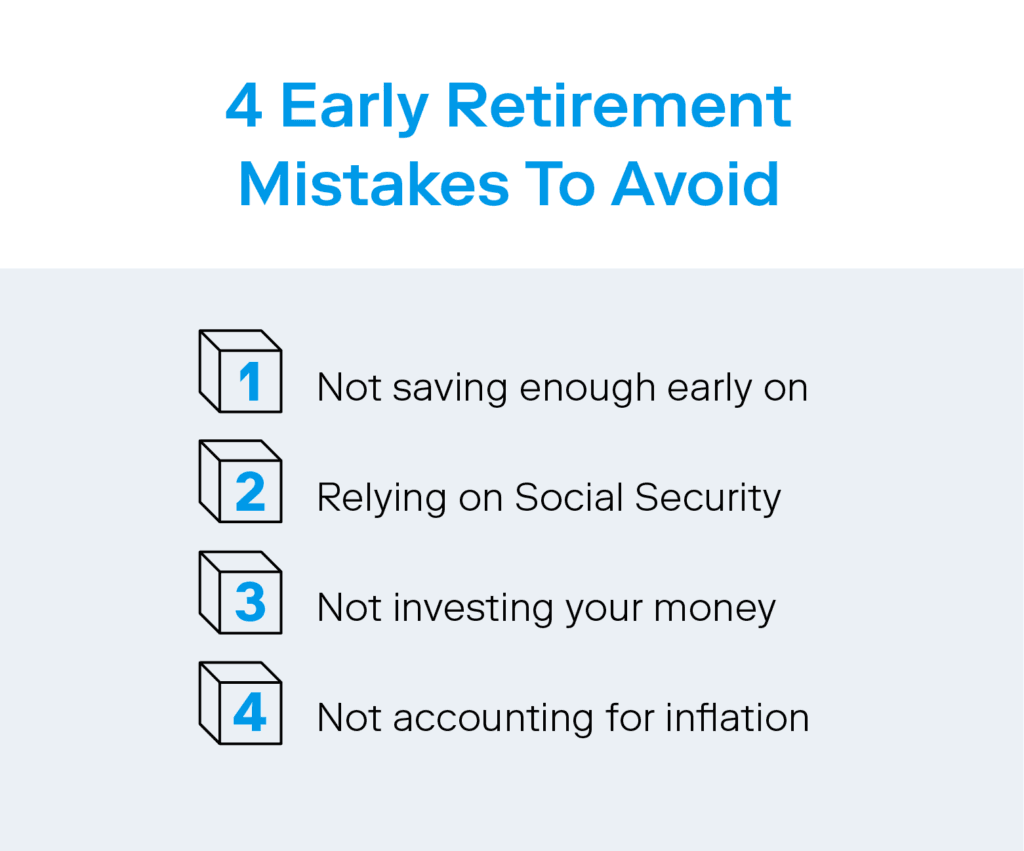 4 Early Retirement Mistakes To Avoid

1 Not saving enough early on

2 Relying on Social Security

3 Not investing your money

4 Not accounting for inflation